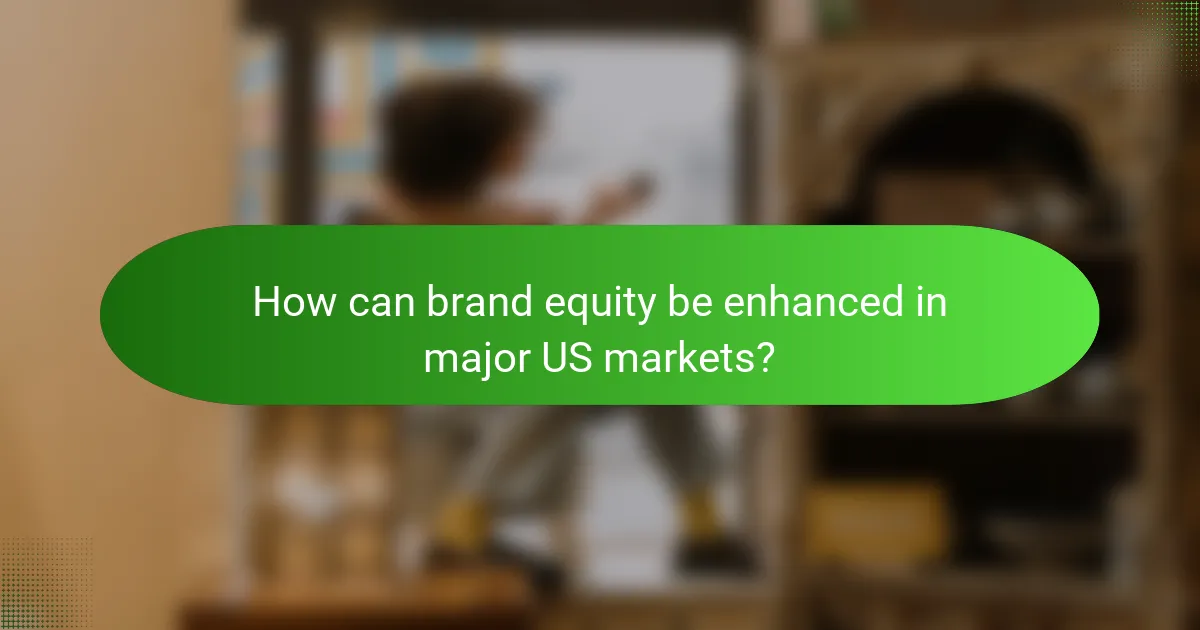 How can brand equity be enhanced in major US markets?